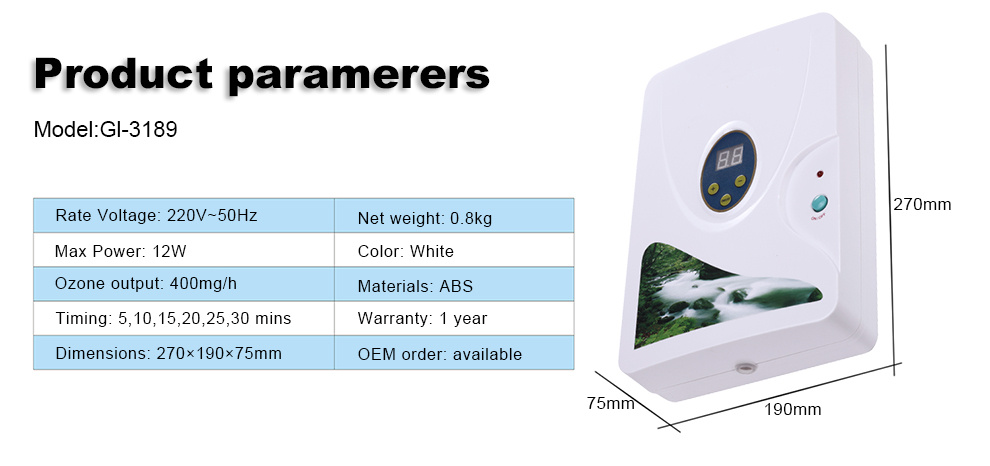 Product paramerers

Model:GI-3189

| Rate Voltage: 220V~50Hz | Net weight: 0.8kg |
|---|---|
| Max Power: 12W | Color: White |
| Ozone output: 400mg/h | Materials: ABS |
| Timing: 5,10,15,20,25,30 mins | Warranty: 1 year |
| Dimensions: 270×190×75mm | OEM order: available |

270mm

75mm

190mm